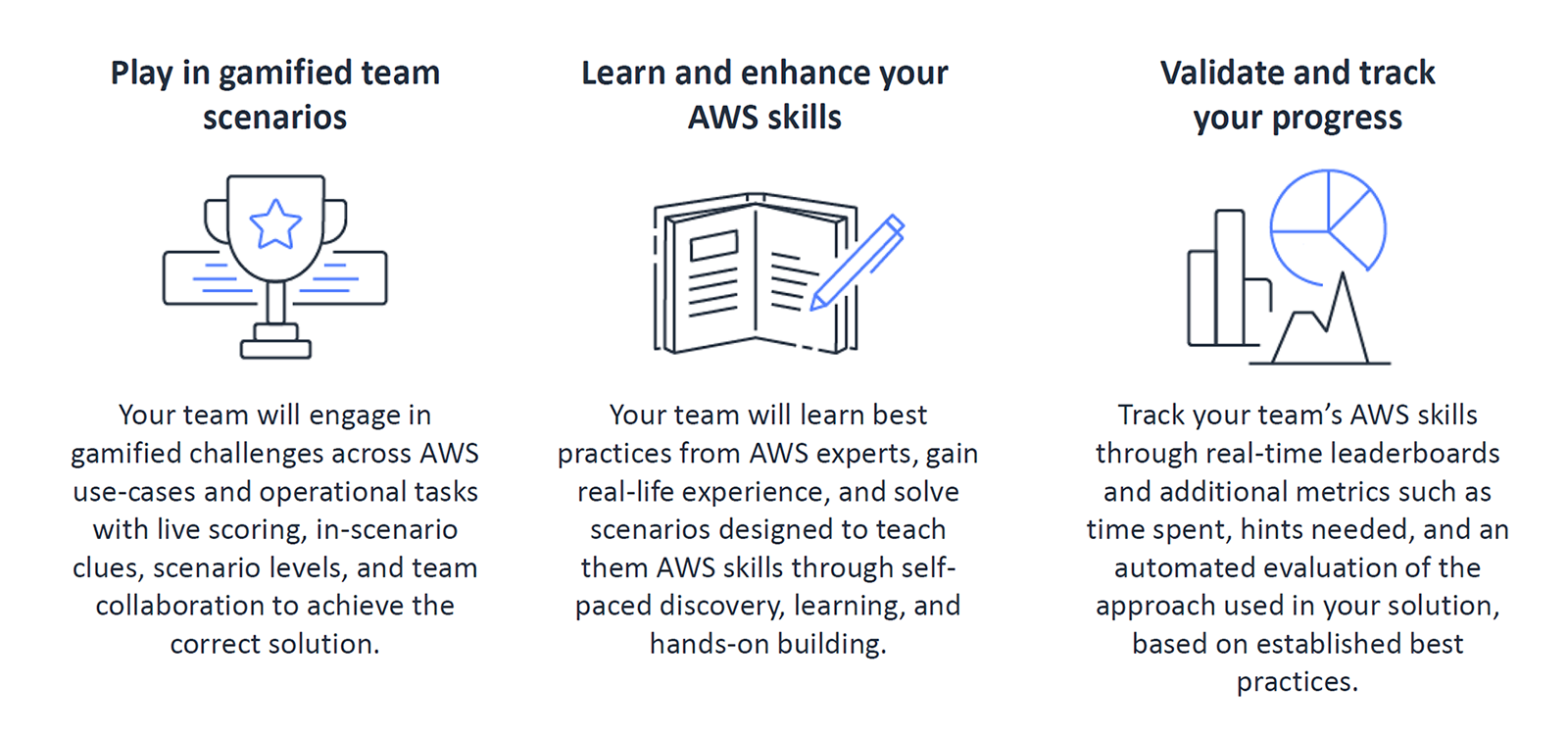 Play in gamified team scenarios

Your team will engage in gamified challenges across AWS use-cases and operational tasks with live scoring, in-scenario clues, scenario levels, and team collaboration to achieve the correct solution.

Learn and enhance your AWS skills

Your team will learn best practices from AWS experts, gain real-life experience, and solve scenarios designed to teach them AWS skills through self-paced discovery, learning, and hands-on building.

Validate and track your progress

Track your team's AWS skills through real-time leaderboards and additional metrics such as time spent, hints needed, and an automated evaluation of the approach used in your solution, based on established best practices.